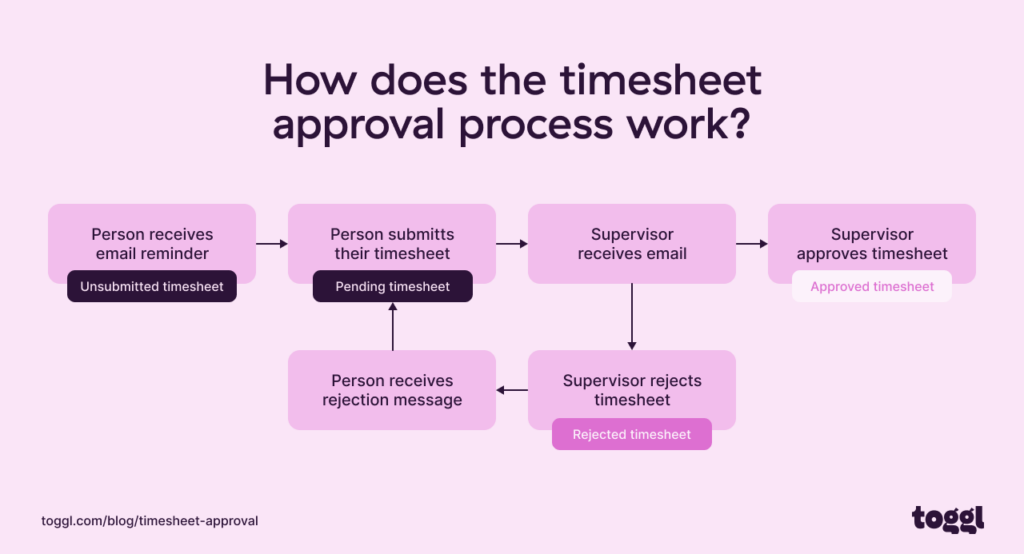 How does the timesheet approval process work?

Person receives email reminder

Unsubmitted timesheet

Person submitts their timesheet

Pending timesheet

Supervisor receives email

Supervisor approves timesheet

Approved timesheet

Person receives rejection message

Supervisor rejects timesheet

Rejected timesheet

toggl.com/blog/timesheet-approval

toggl